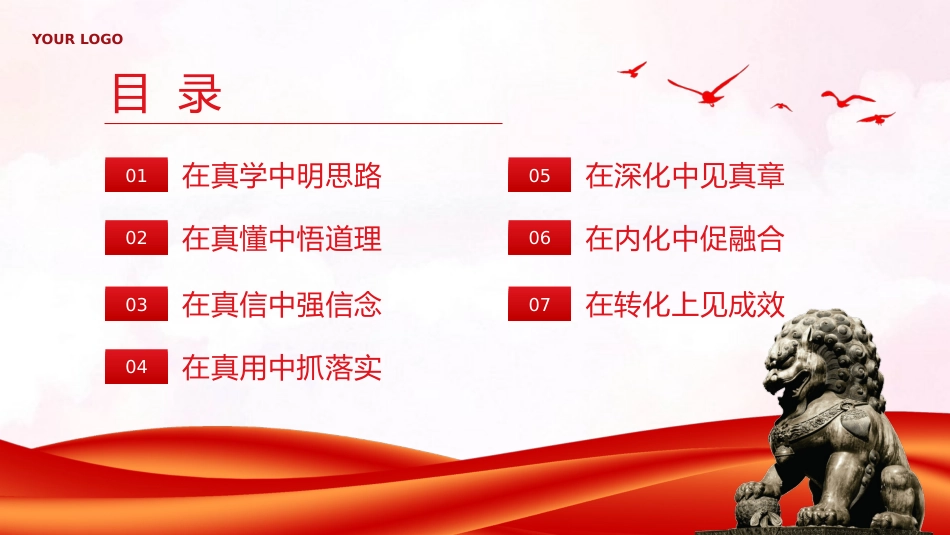 YOUR LOGO

目 录

01 在真学中明思路

02 在真懂中悟道理

03 在真信中强信念

04 在真用中抓落实

05 在深化中见真章

06 在内化中促融合

07 在转化上见成效